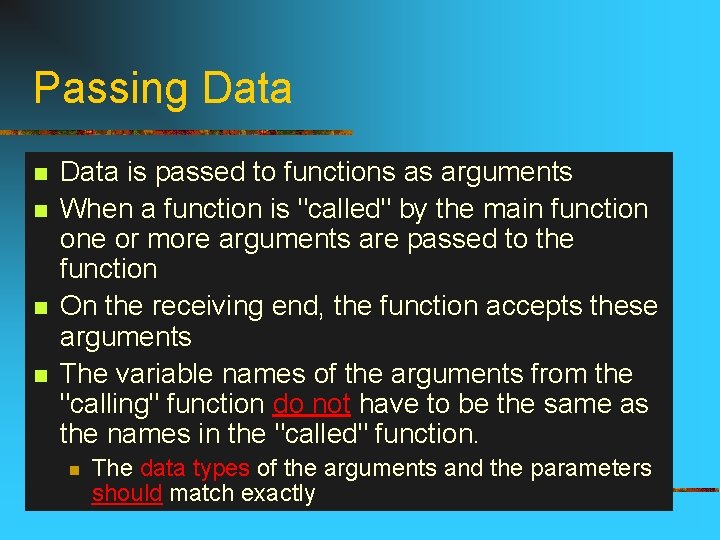 Passing Data

Data is passed to functions as arguments

When a function is "called" by the main function one or more arguments are passed to the function

On the receiving end, the function accepts these arguments

The variable names of the arguments from the "calling" function do not have to be the same as the names in the "called" function.

The data types of the arguments and the parameters should match exactly